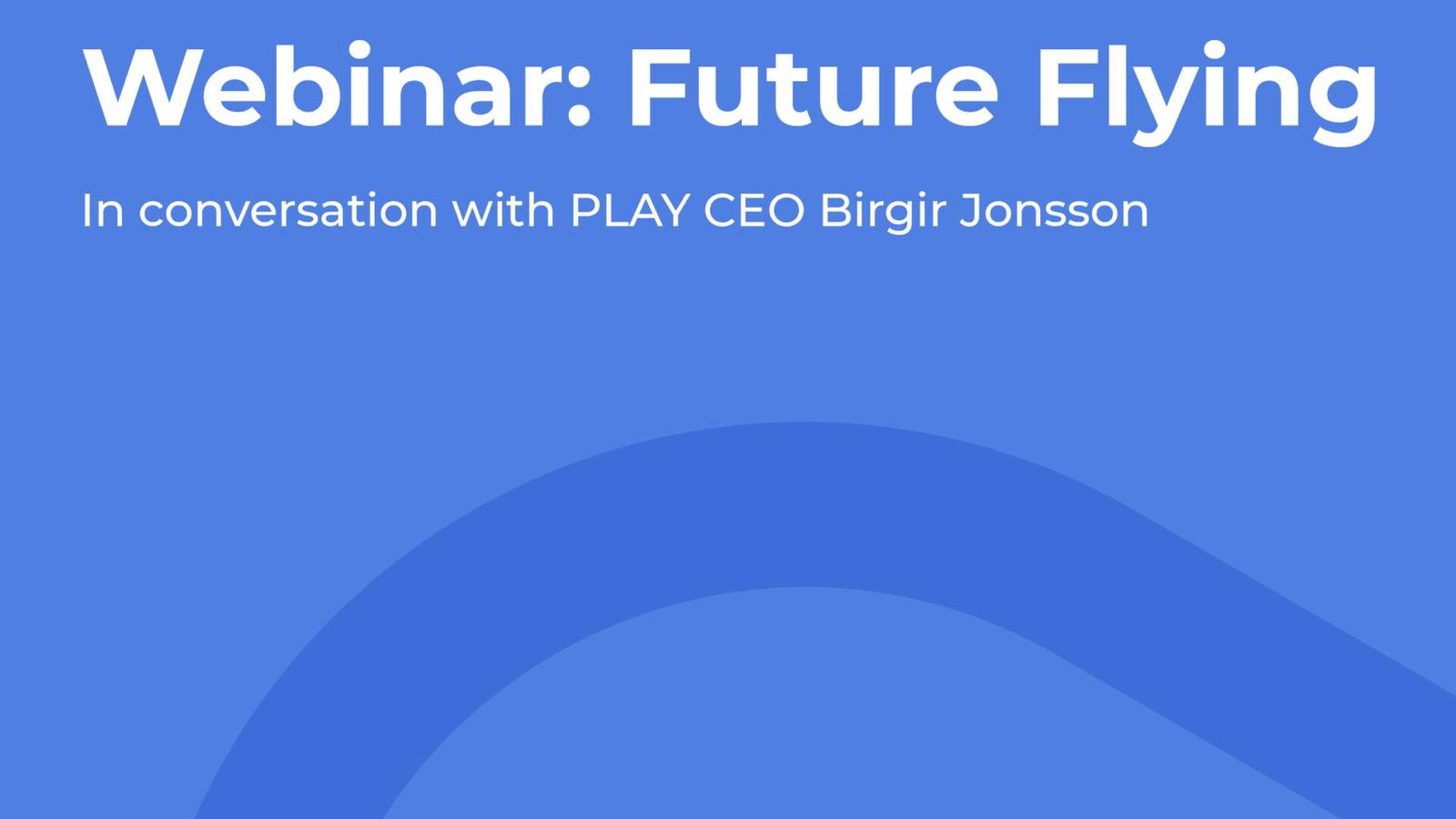 Webinar: Future Flying

In conversation with PLAY CEO Birgir Jonsson